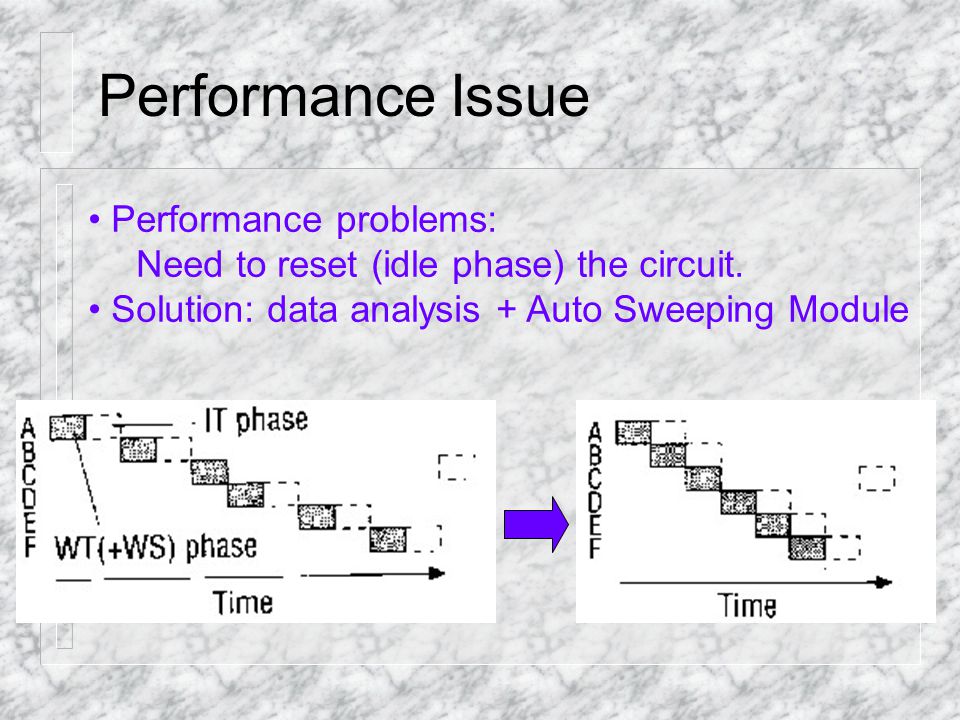 Performance Issue

• Performance problems:
Need to reset (idle phase) the circuit.
• Solution: data analysis + Auto Sweeping Module

A
B
C
D
E
F
IT phase
WT(+WS) phase
Time

A
B
C
D
E
F
Time